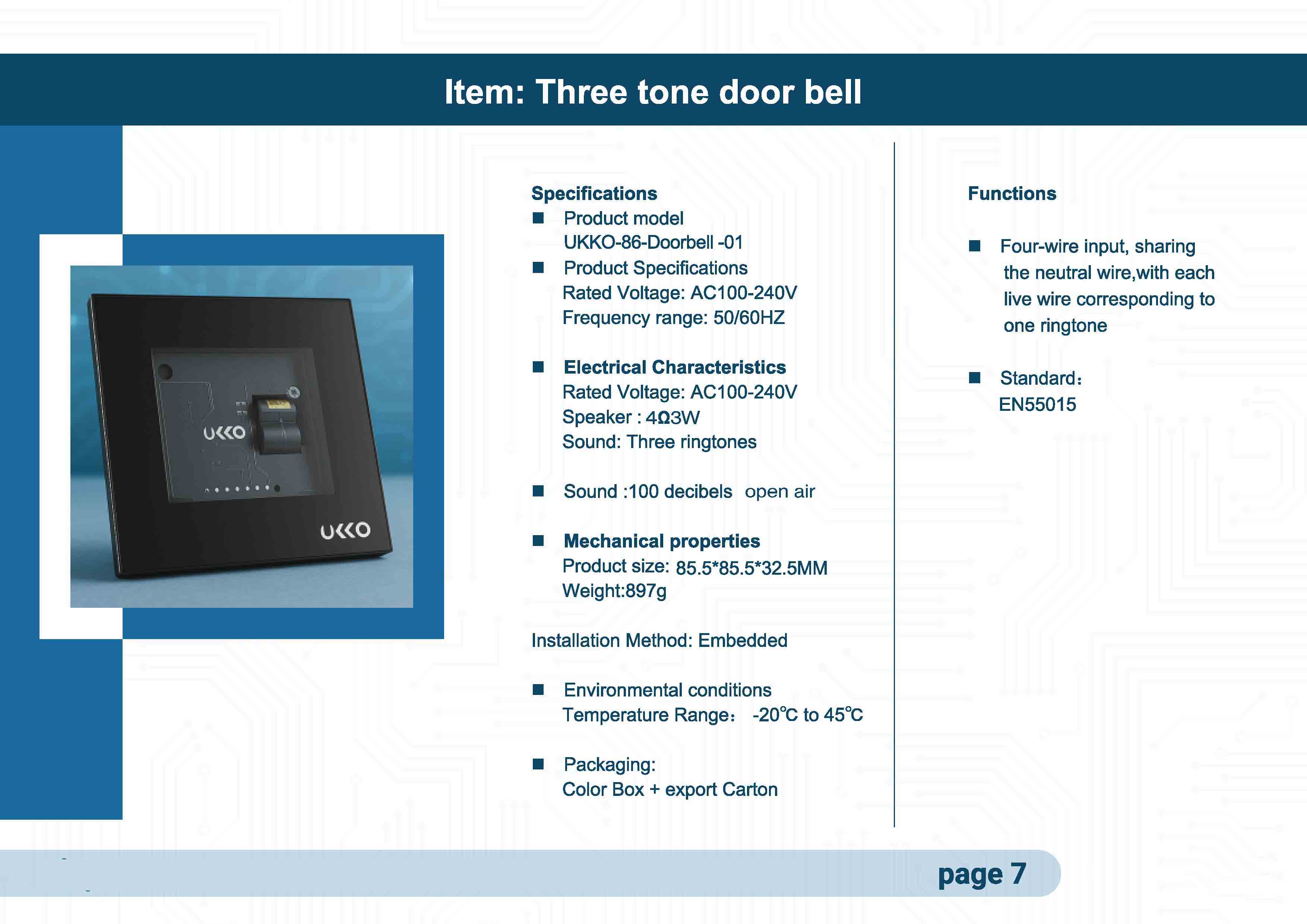 Item: Three tone door bell

UKKO

UKKO

Specifications

■ Product model
UKKO-86-Doorbell -01

■ Product Specifications
Rated Voltage: AC100-240V
Frequency range: 50/60HZ

■ Electrical Characteristics
Rated Voltage: AC100-240V
Speaker : 4Ω3W
Sound: Three ringtones

■ Sound :100 decibels open air

■ Mechanical properties
Product size: 85.5*85.5*32.5MM
Weight:897g

Installation Method: Embedded

■ Environmental conditions
Temperature Range： -20℃ to 45℃

■ Packaging:
Color Box + export Carton

Functions

■ Four-wire input, sharing the neutral wire,with each live wire corresponding to one ringtone

■ Standard：
EN55015

page 7